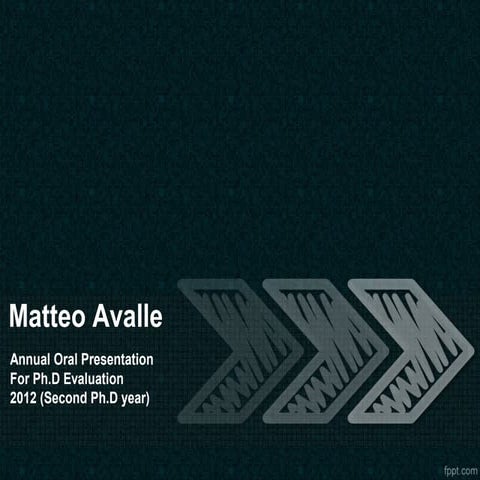 Matteo Avalle

Annual Oral Presentation
For Ph.D Evaluation
2012 (Second Ph.D year)

fppt.com